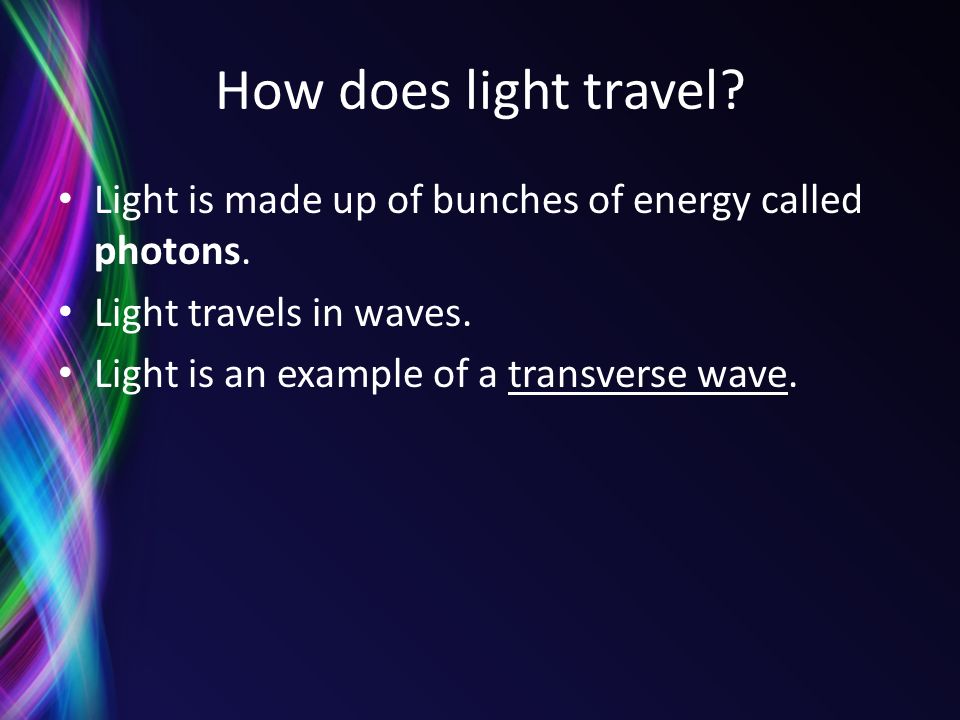 How does light travel?

• Light is made up of bunches of energy called photons.
• Light travels in waves.
• Light is an example of a transverse wave.